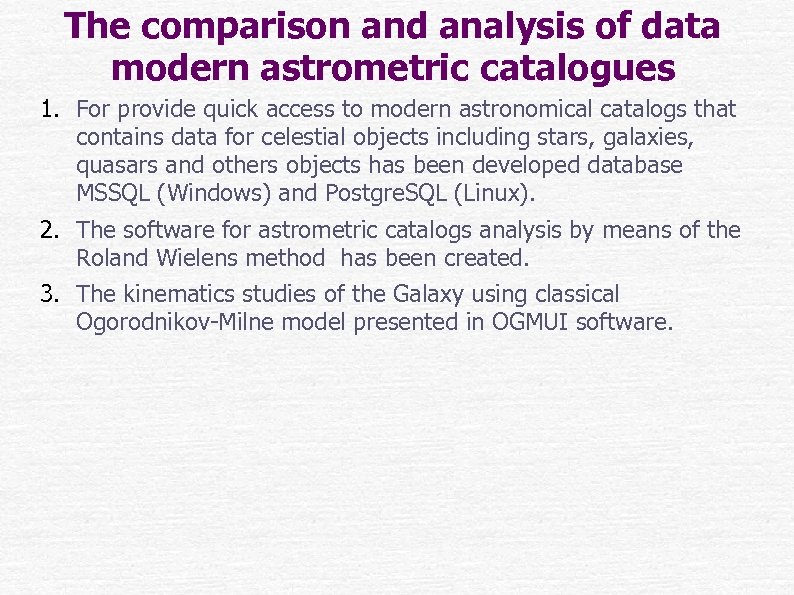 The comparison and analysis of data modern astrometric catalogues

1. For provide quick access to modern astronomical catalogs that contains data for celestial objects including stars, galaxies, quasars and others objects has been developed database MSSQL (Windows) and PostgreSQL (Linux).

2. The software for astrometric catalogs analysis by means of the Roland Wielens method has been created.

3. The kinematics studies of the Galaxy using classical Ogorodnikov-Milne model presented in OGMUI software.